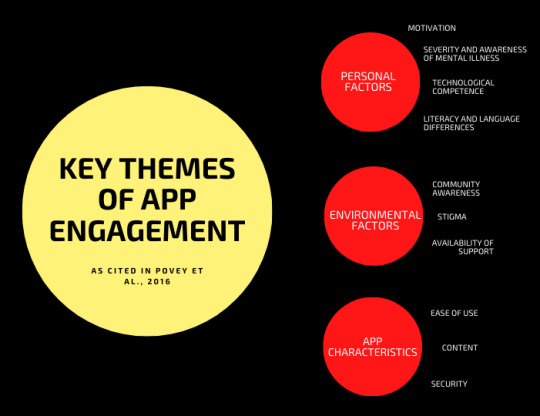 KEY THEMES OF APP ENGAGEMENT

AS CITED IN POVEY ET AL., 2016

PERSONAL FACTORS

MOTIVATION

SEVERITY AND AWARENESS OF MENTAL ILLNESS

TECHNOLOGICAL COMPETENCE

LITERACY AND LANGUAGE DIFFERENCES

ENVIRONMENTAL FACTORS

COMMUNITY AWARENESS

STIGMA

AVAILABILITY OF SUPPORT

APP CHARACTERISTICS

EASE OF USE

CONTENT

SECURITY